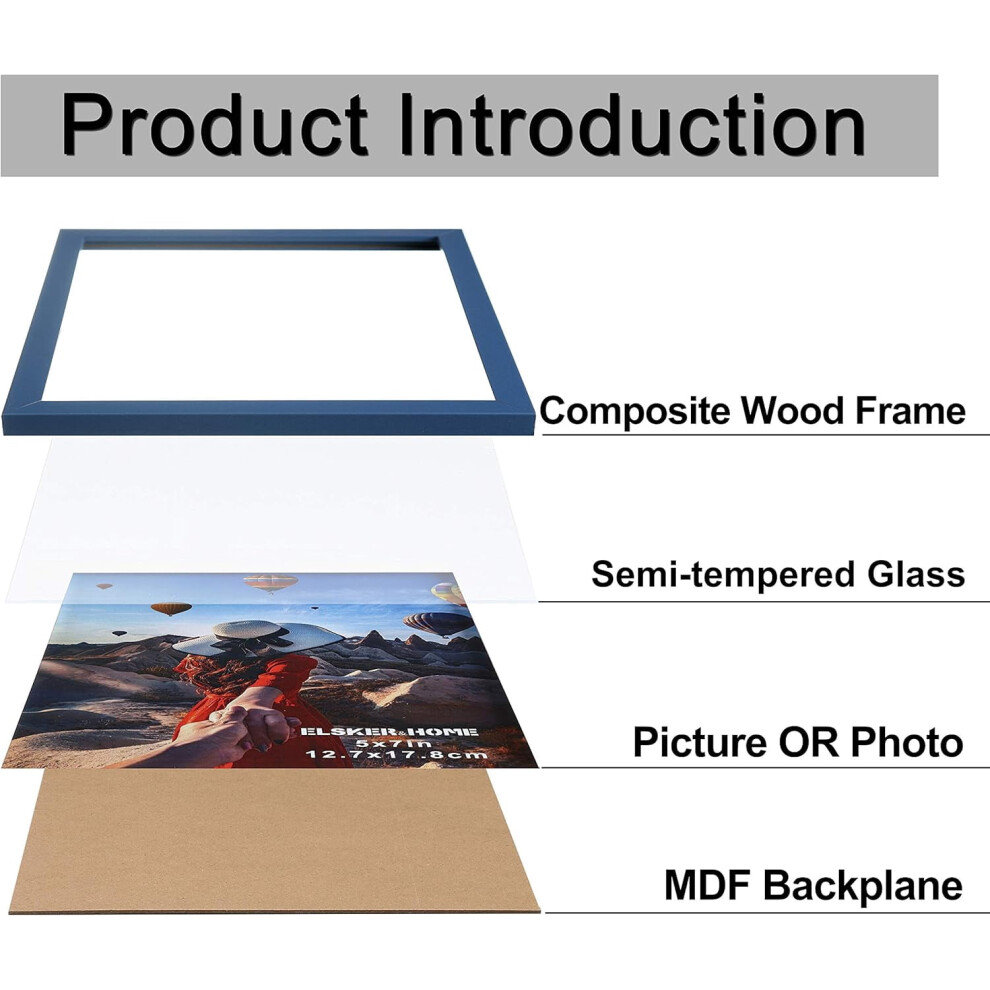 Product Introduction

Composite Wood Frame

Semi-tempered Glass

ELSKER&HOME
5x7in
12.7x17.8cm

Picture OR Photo

MDF Backplane